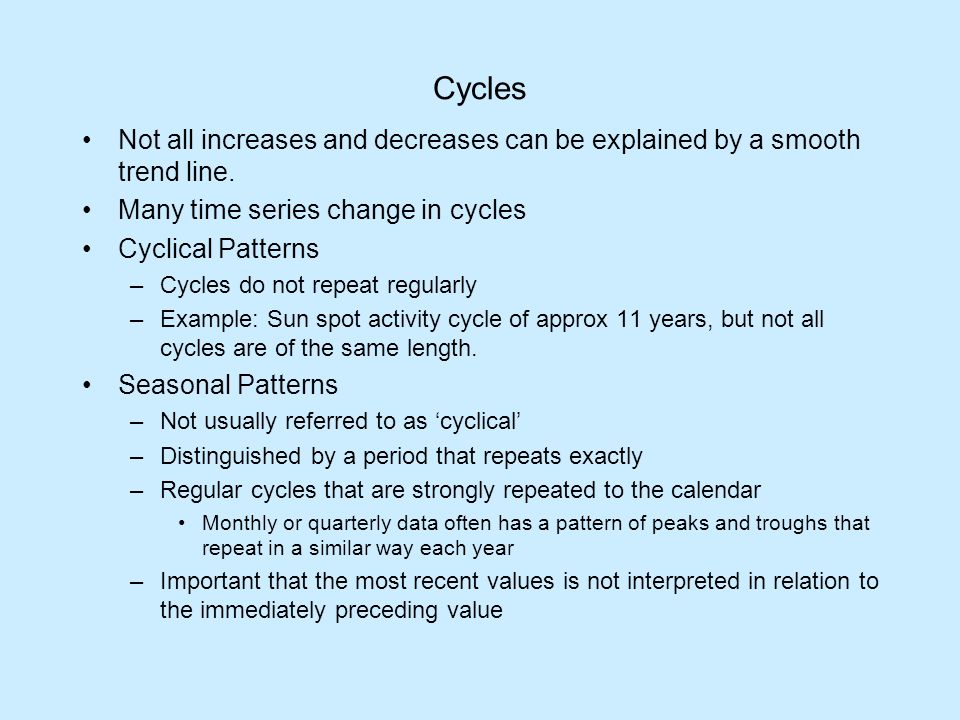 Cycles

• Not all increases and decreases can be explained by a smooth trend line.
• Many time series change in cycles
• Cyclical Patterns
– Cycles do not repeat regularly
– Example: Sun spot activity cycle of approx 11 years, but not all cycles are of the same length.
• Seasonal Patterns
– Not usually referred to as ‘cyclical’
– Distinguished by a period that repeats exactly
– Regular cycles that are strongly repeated to the calendar
• Monthly or quarterly data often has a pattern of peaks and troughs that repeat in a similar way each year
– Important that the most recent values is not interpreted in relation to the immediately preceding value